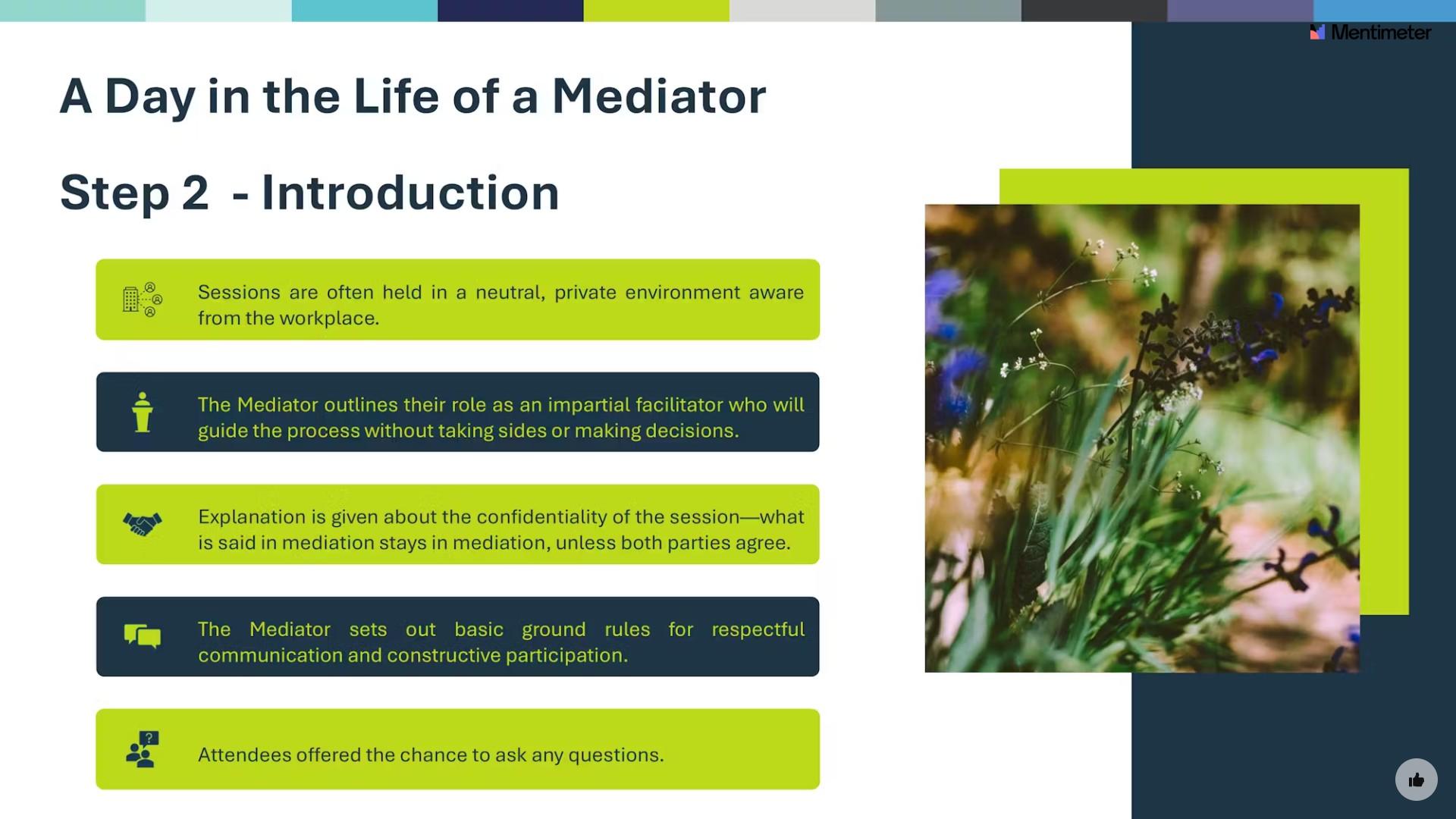 Mentimeter

A Day in the Life of a Mediator

Step 2 - Introduction

Sessions are often held in a neutral, private environment aware from the workplace.

The Mediator outlines their role as an impartial facilitator who will guide the process without taking sides or making decisions.

Explanation is given about the confidentiality of the session—what is said in mediation stays in mediation, unless both parties agree.

The Mediator sets out basic ground rules for respectful communication and constructive participation.

Attendees offered the chance to ask any questions.